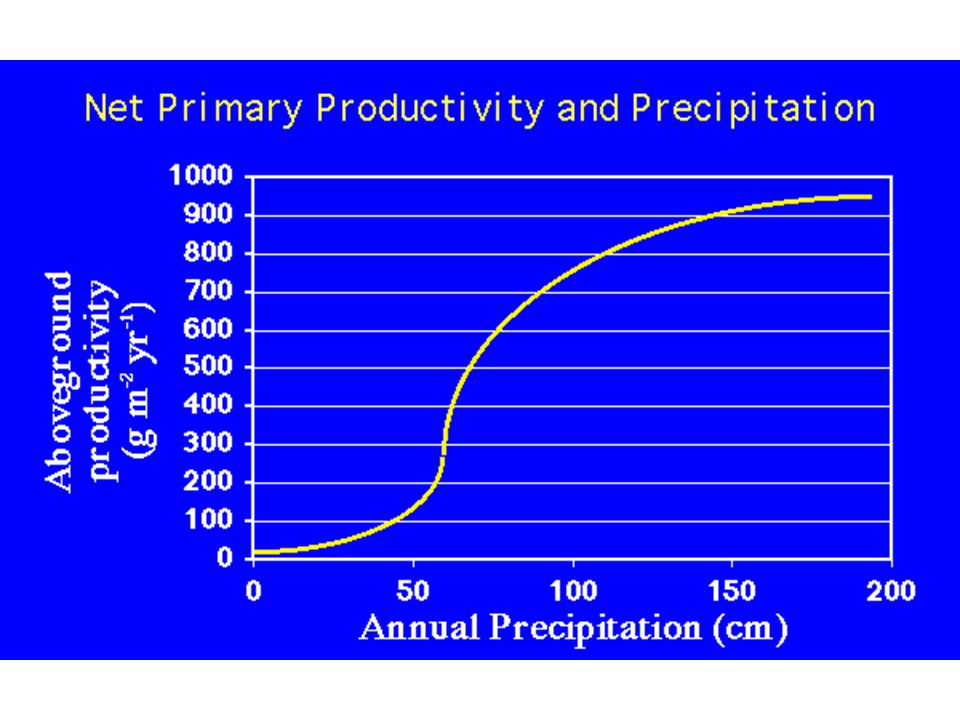 Net Primary Productivity and Precipitation

Aboveground productivity ($g\ m^{-2}\ yr^{-1}$)

1000
900
800
700
600
500
400
300
200
100
0

0
50
100
150
200

Annual Precipitation (cm)